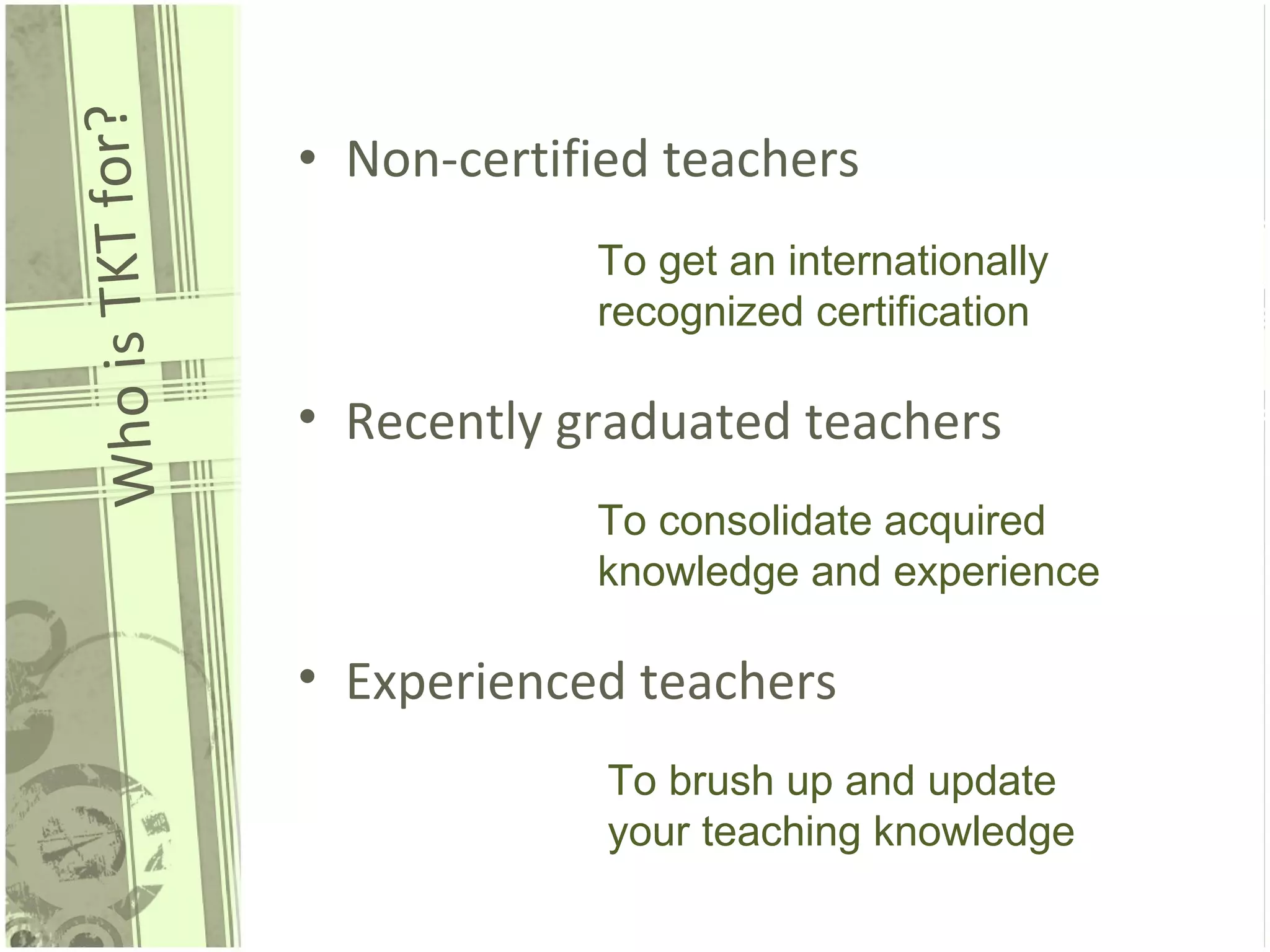 Who is TKT for?

• Non-certified teachers

To get an internationally recognized certification

• Recently graduated teachers

To consolidate acquired knowledge and experience

• Experienced teachers

To brush up and update your teaching knowledge